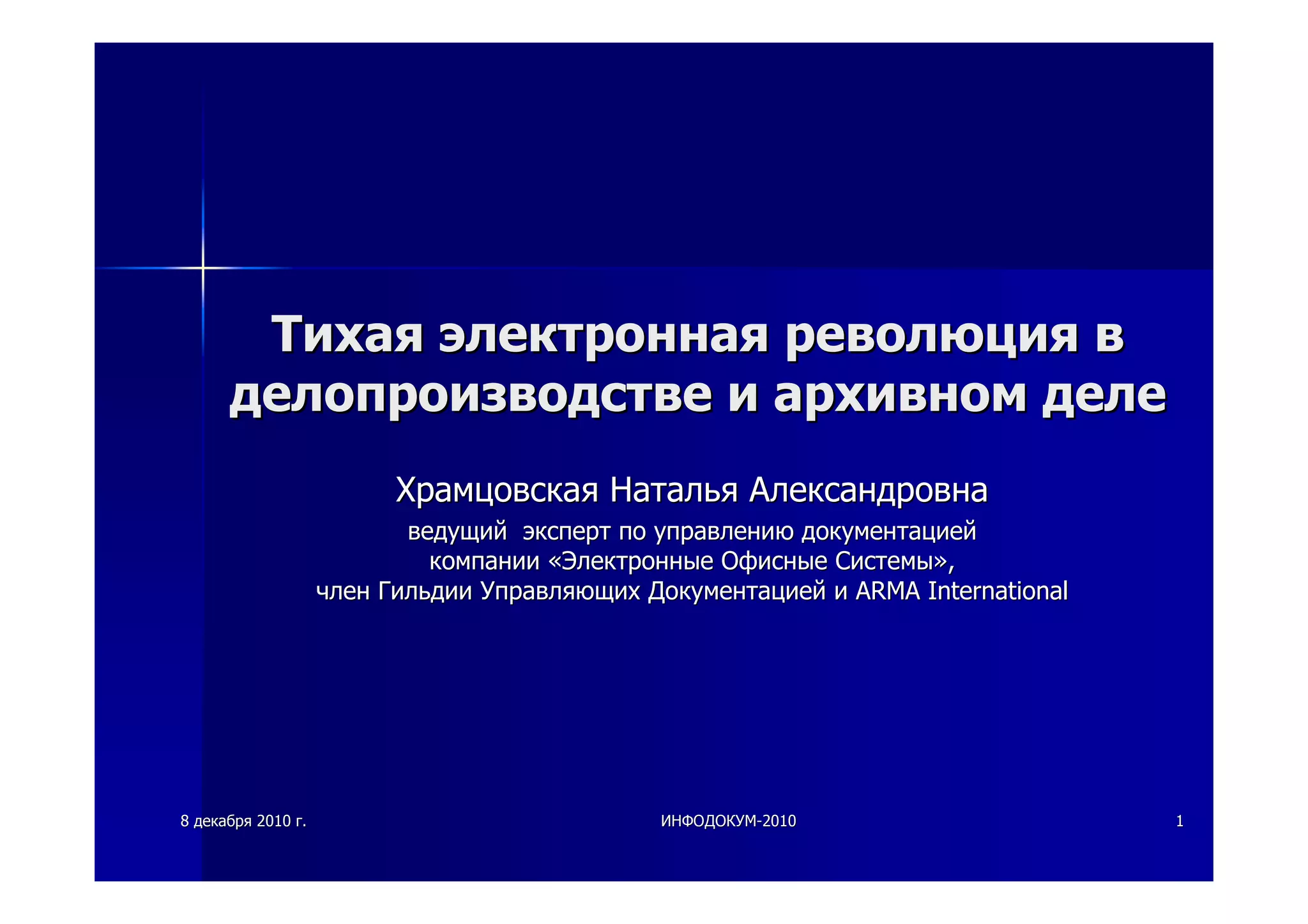 Тихая электронная революция в делопроизводстве и архивном деле

Храмцовская Наталья Александровна
ведущий эксперт по управлению документацией компании «Электронные Офисные Системы», член Гильдии Управляющих Документацией и ARMA International

8 декабря 2010 г.

ИНФОДОКУМ-2010

1